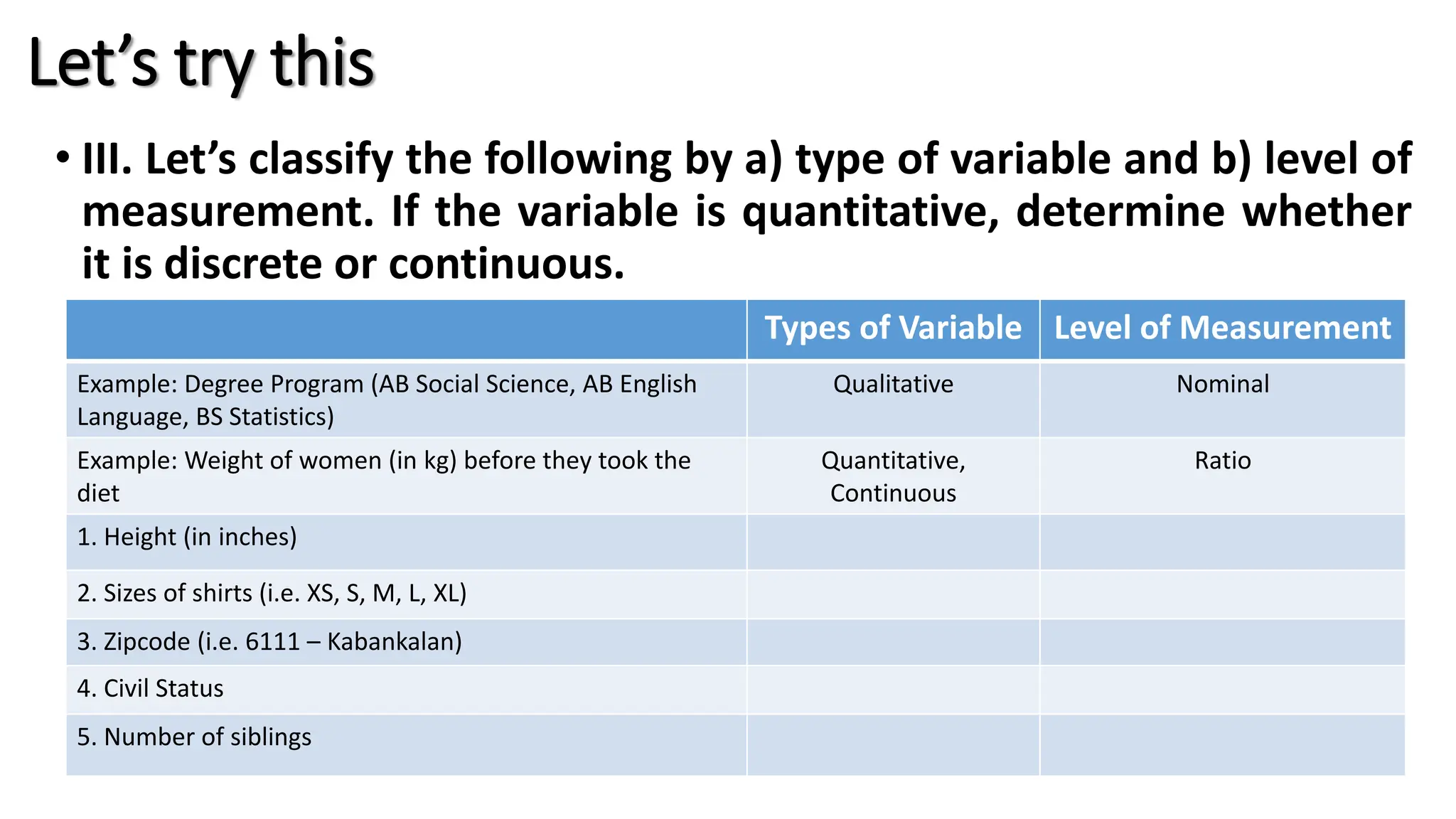 Let’s try this

• III. Let’s classify the following by a) type of variable and b) level of measurement. If the variable is quantitative, determine whether it is discrete or continuous.

| | Types of Variable | Level of Measurement |
|---|---|---|
| Example: Degree Program (AB Social Science, AB English Language, BS Statistics) | Qualitative | Nominal |
| Example: Weight of women (in kg) before they took the diet | Quantitative, Continuous | Ratio |
| 1. Height (in inches) | | |
| 2. Sizes of shirts (i.e. XS, S, M, L, XL) | | |
| 3. Zipcode (i.e. 6111 – Kabankalan) | | |
| 4. Civil Status | | |
| 5. Number of siblings | | |